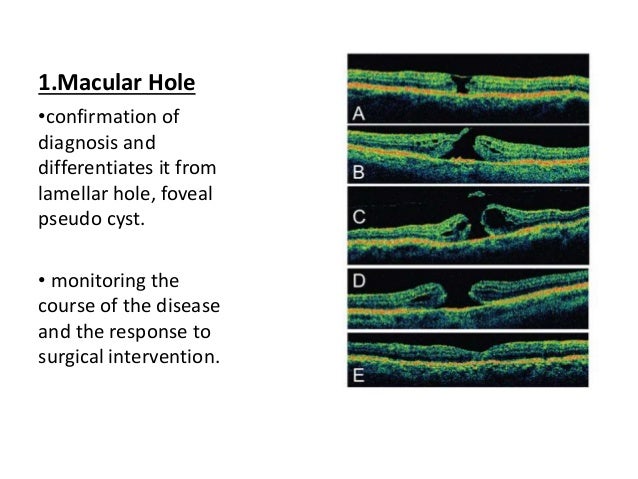 1.Macular Hole

•confirmation of diagnosis and differentiates it from lamellar hole, foveal pseudo cyst.

• monitoring the course of the disease and the response to surgical intervention.

A

B

C

D

E